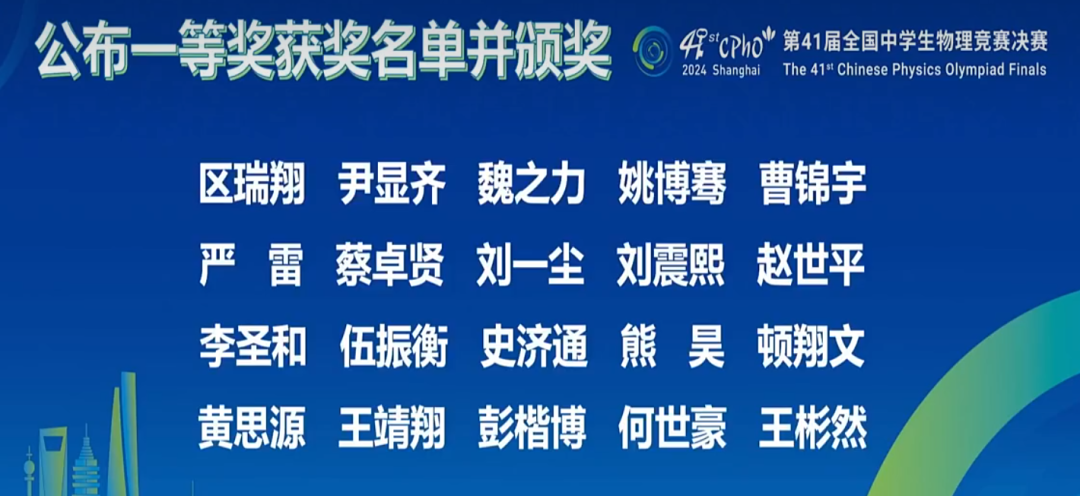 公布一等奖获奖名单并颁奖

41st CPhO
2024 Shanghai
第41届全国中学生物理竞赛决赛
The 41st Chinese Physics Olympiad Finals

区瑞翔 尹显齐 魏之力 姚博骞 曹锦宇
严 雷 蔡卓贤 刘一尘 刘震熙 赵世平
李圣和 伍振衡 史济通 熊 昊 顿翔文
黄思源 王靖翔 彭楷博 何世豪 王彬然